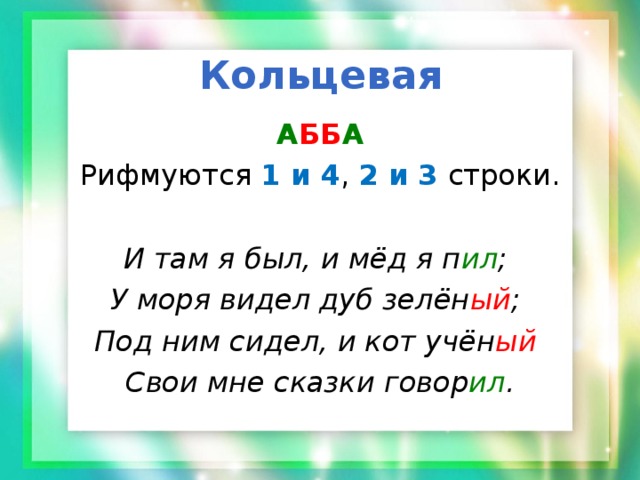 Кольцевая

АББА

Рифмуются 1 и 4, 2 и 3 строки.

И там я был, и мёд я пил;
У моря видел дуб зелёный;
Под ним сидел, и кот учёный
Свои мне сказки говорил.